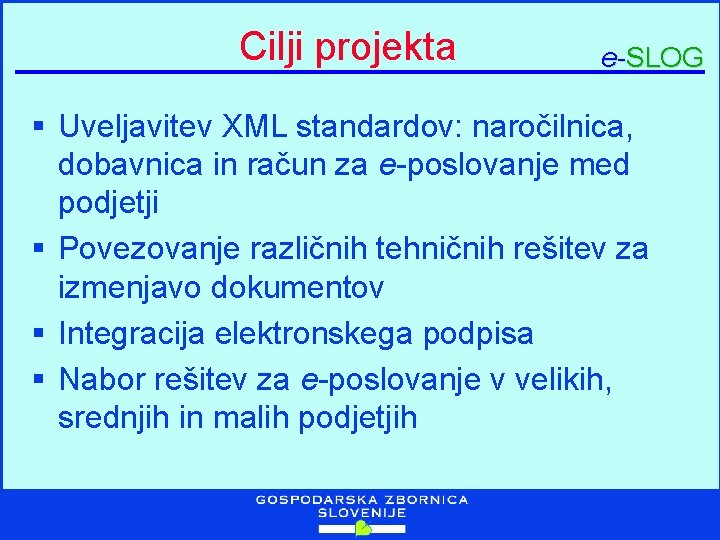 Cilji projekta

e-SLOG

▪ Uveljavitev XML standardov: naročilnica, dobavnica in račun za e-poslovanje med podjetji
▪ Povezovanje različnih tehničnih rešitev za izmenjavo dokumentov
▪ Integracija elektronskega podpisa
▪ Nabor rešitev za e-poslovanje v velikih, srednjih in malih podjetjih

GOSPODARSKA ZBORNICA SLOVENIJE